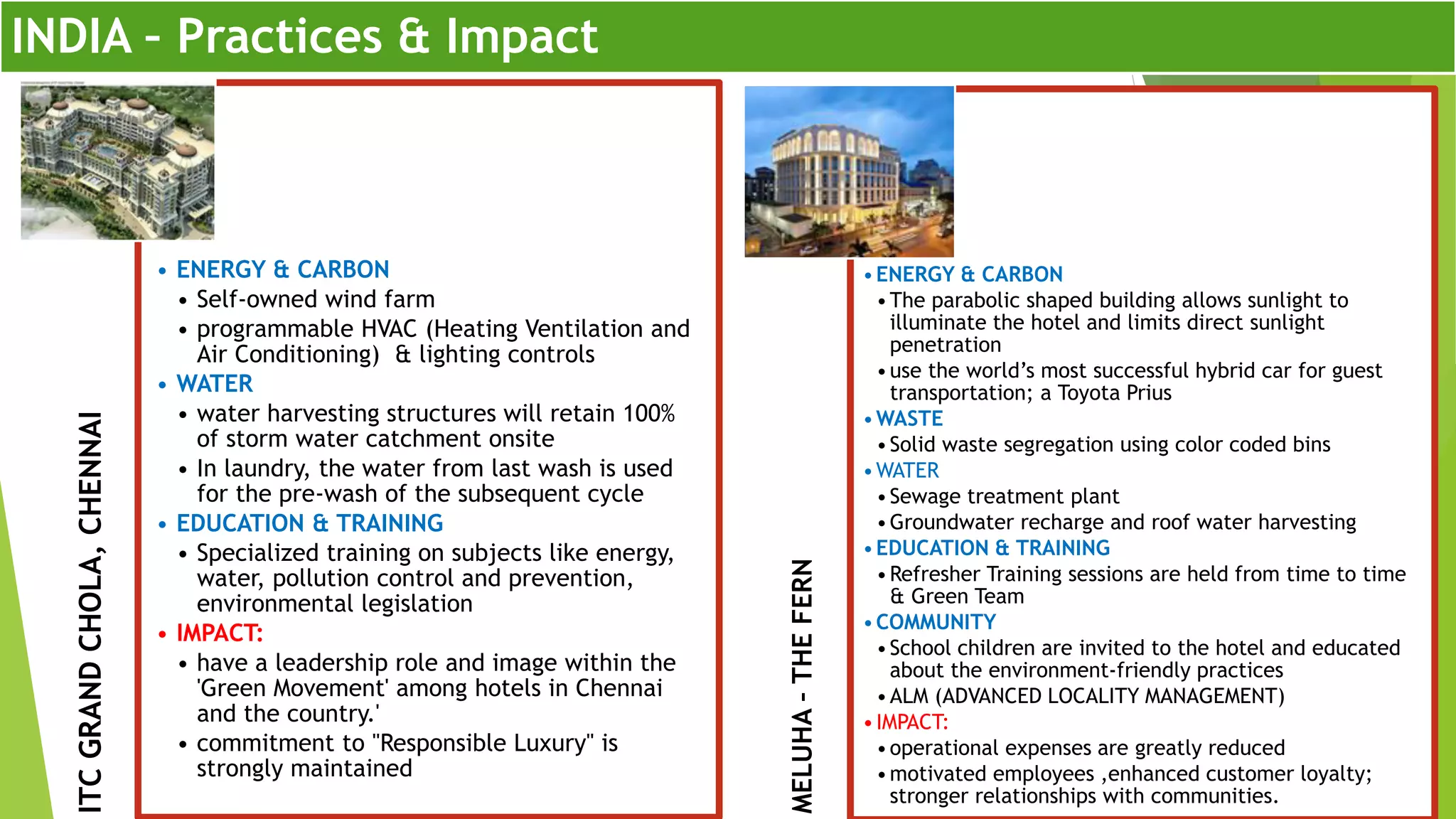 INDIA - Practices & Impact

ITC GRAND CHOLA, CHENNAI

• ENERGY & CARBON
  • Self-owned wind farm
  • programmable HVAC (Heating Ventilation and Air Conditioning) & lighting controls
• WATER
  • water harvesting structures will retain 100% of storm water catchment onsite
  • In laundry, the water from last wash is used for the pre-wash of the subsequent cycle
• EDUCATION & TRAINING
  • Specialized training on subjects like energy, water, pollution control and prevention, environmental legislation
• IMPACT:
  • have a leadership role and image within the 'Green Movement' among hotels in Chennai and the country.'
  • commitment to "Responsible Luxury" is strongly maintained

MELUHA - THE FERN

• ENERGY & CARBON
  • The parabolic shaped building allows sunlight to illuminate the hotel and limits direct sunlight penetration
  • use the world's most successful hybrid car for guest transportation; a Toyota Prius
• WASTE
  • Solid waste segregation using color coded bins
• WATER
  • Sewage treatment plant
  • Groundwater recharge and roof water harvesting
• EDUCATION & TRAINING
  • Refresher Training sessions are held from time to time & Green Team
• COMMUNITY
  • School children are invited to the hotel and educated about the environment-friendly practices
  • ALM (ADVANCED LOCALITY MANAGEMENT)
• IMPACT:
  • operational expenses are greatly reduced
  • motivated employees ,enhanced customer loyalty; stronger relationships with communities.